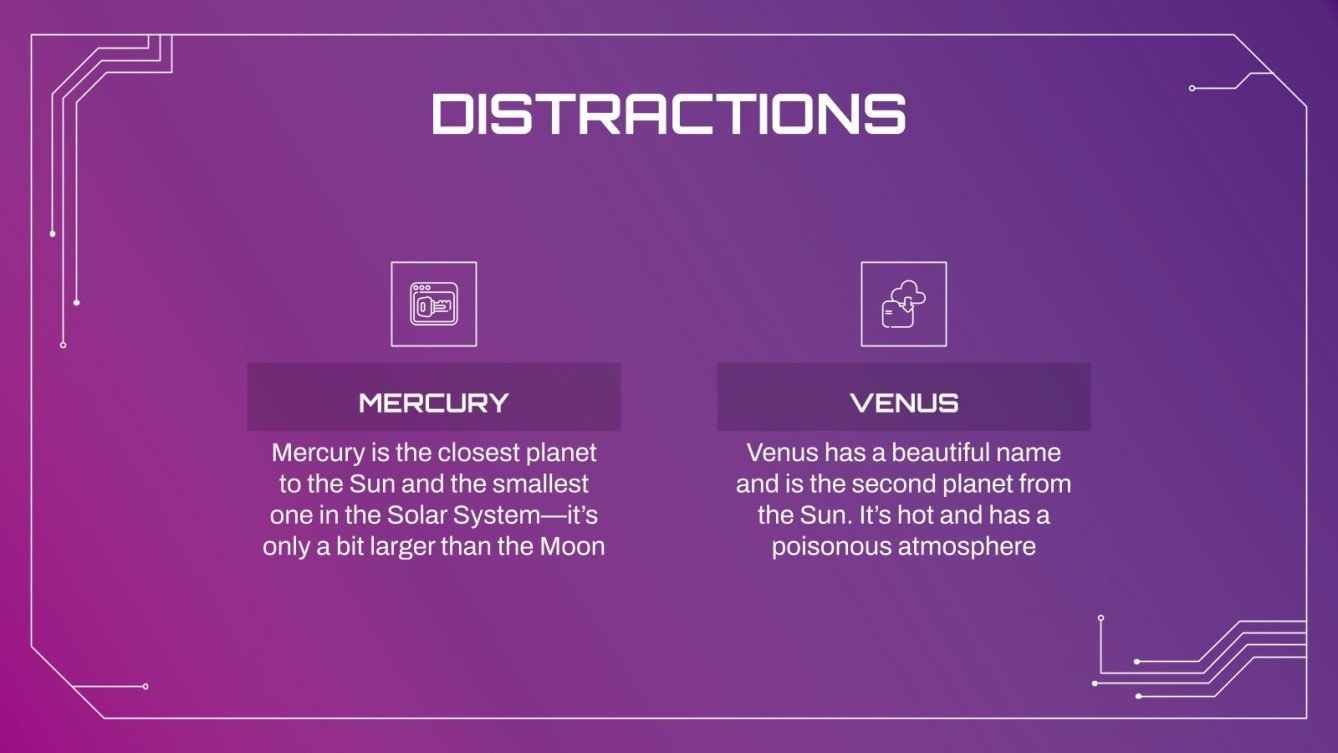 DISTRACTIONS

MERCURY

Mercury is the closest planet to the Sun and the smallest one in the Solar System—it's only a bit larger than the Moon

VENUS

Venus has a beautiful name and is the second planet from the Sun. It's hot and has a poisonous atmosphere